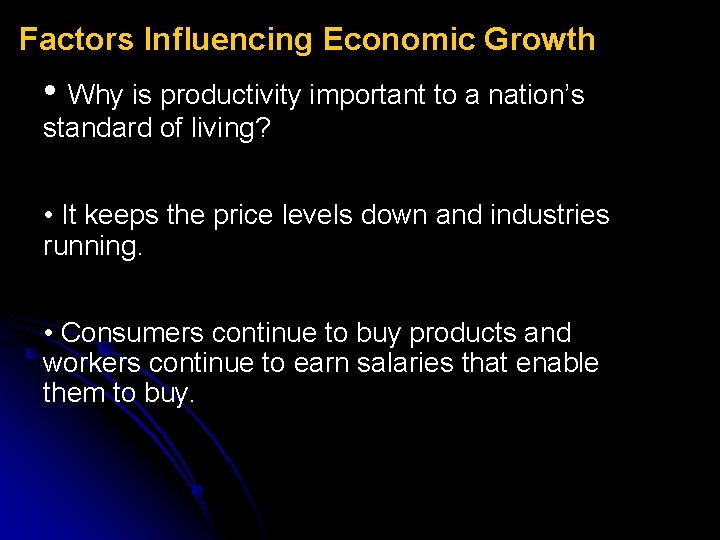 Factors Influencing Economic Growth

• Why is productivity important to a nation's standard of living?

• It keeps the price levels down and industries running.

• Consumers continue to buy products and workers continue to earn salaries that enable them to buy.